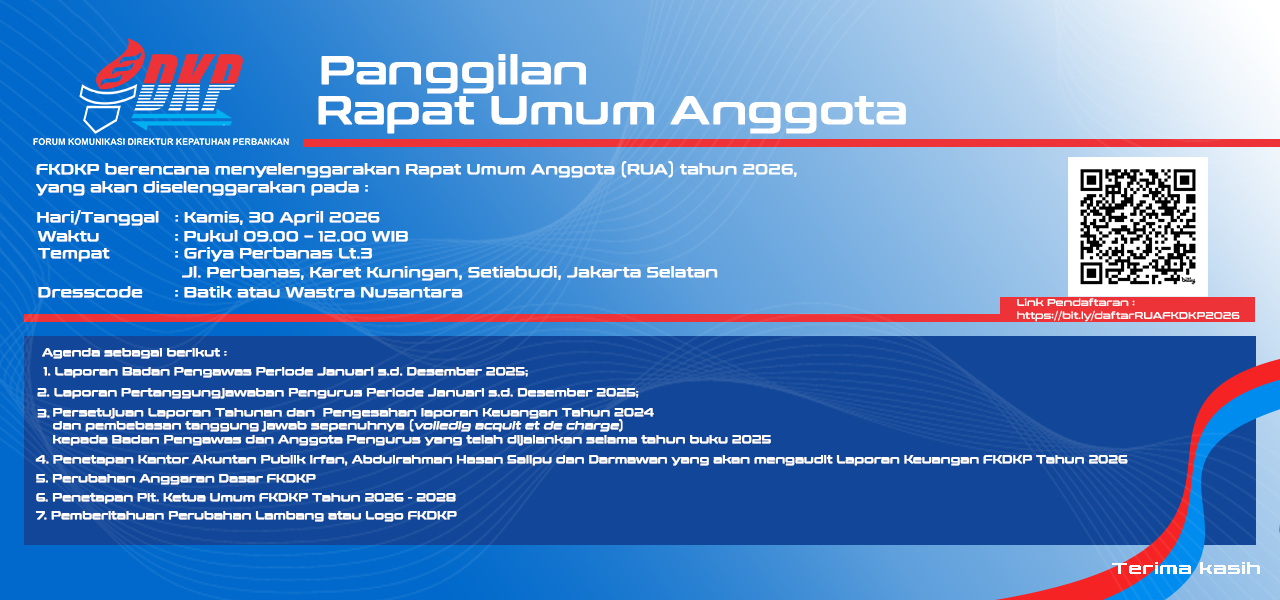 DKP

FORUM KOMUNIKASI DIREKTUR KEPATUHAN PERBANKAN

Panggilan
Rapat Umum Anggota

FKDKP berencana menyelenggarakan Rapat Umum Anggota (RUA) tahun 2026, yang akan diselenggarakan pada :

Hari/Tanggal : Kamis, 30 April 2026
Waktu : Pukul 09.00 - 12.00 WIB
Tempat : Griya Perbanas Lt.3
Jl. Perbanas, Karet Kuningan, Setiabudi, Jakarta Selatan
Dresscode : Batik atau Wastra Nusantara

bitly

Link Pendaftaran :
https://bit.ly/daftarRUAFKDKP2026

Agenda sebagai berikut :
1. Laporan Badan Pengawas Periode Januari s.d. Desember 2025;
2. Laporan Pertanggungjawaban Pengurus Periode Januari s.d. Desember 2025;
3. Persetujuan Laporan Tahunan dan Pengesahan laporan Keuangan Tahun 2024 dan pembebasan tanggung jawab sepenuhnya (volledig acquit et de charge) kepada Badan Pengawas dan Anggota Pengurus yang telah dijalankan selama tahun buku 2025
4. Penetapan Kantor Akuntan Publik Irfan, Abdulrahman Hasan Salipu dan Darmawan yang akan mengaudit Laporan Keuangan FKDKP Tahun 2026
5. Perubahan Anggaran Dasar FKDKP
6. Penetapan Plt. Ketua Umum FKDKP Tahun 2026 - 2028
7. Pemberitahuan Perubahan Lambang atau Logo FKDKP

Terima kasih